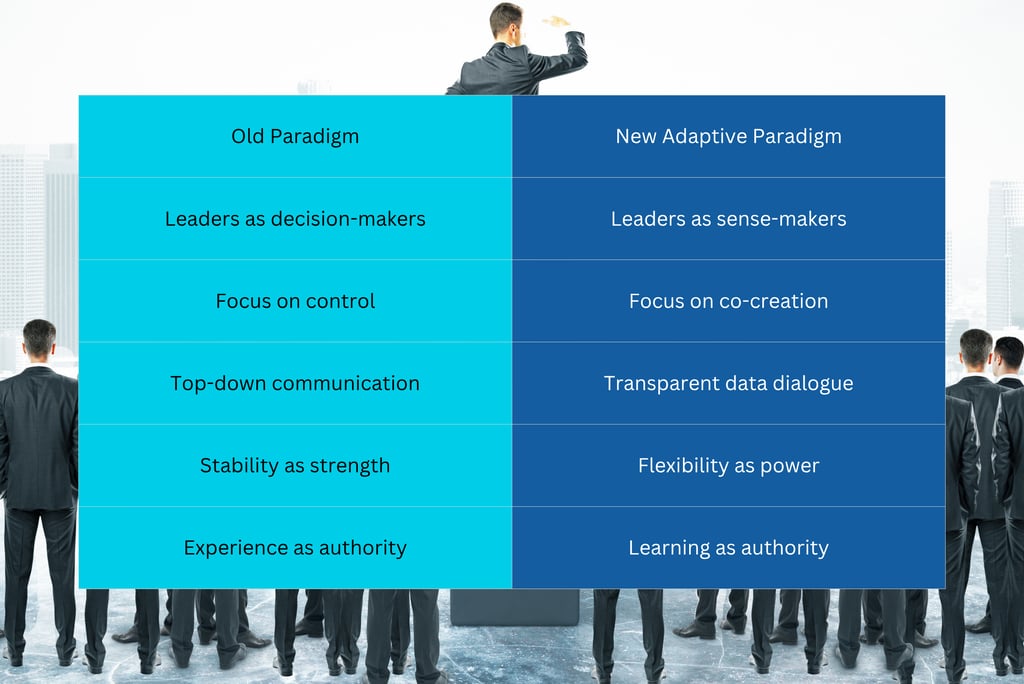 | Old Paradigm | New Adaptive Paradigm |
|---|---|
| Leaders as decision-makers | Leaders as sense-makers |
| Focus on control | Focus on co-creation |
| Top-down communication | Transparent data dialogue |
| Stability as strength | Flexibility as power |
| Experience as authority | Learning as authority |